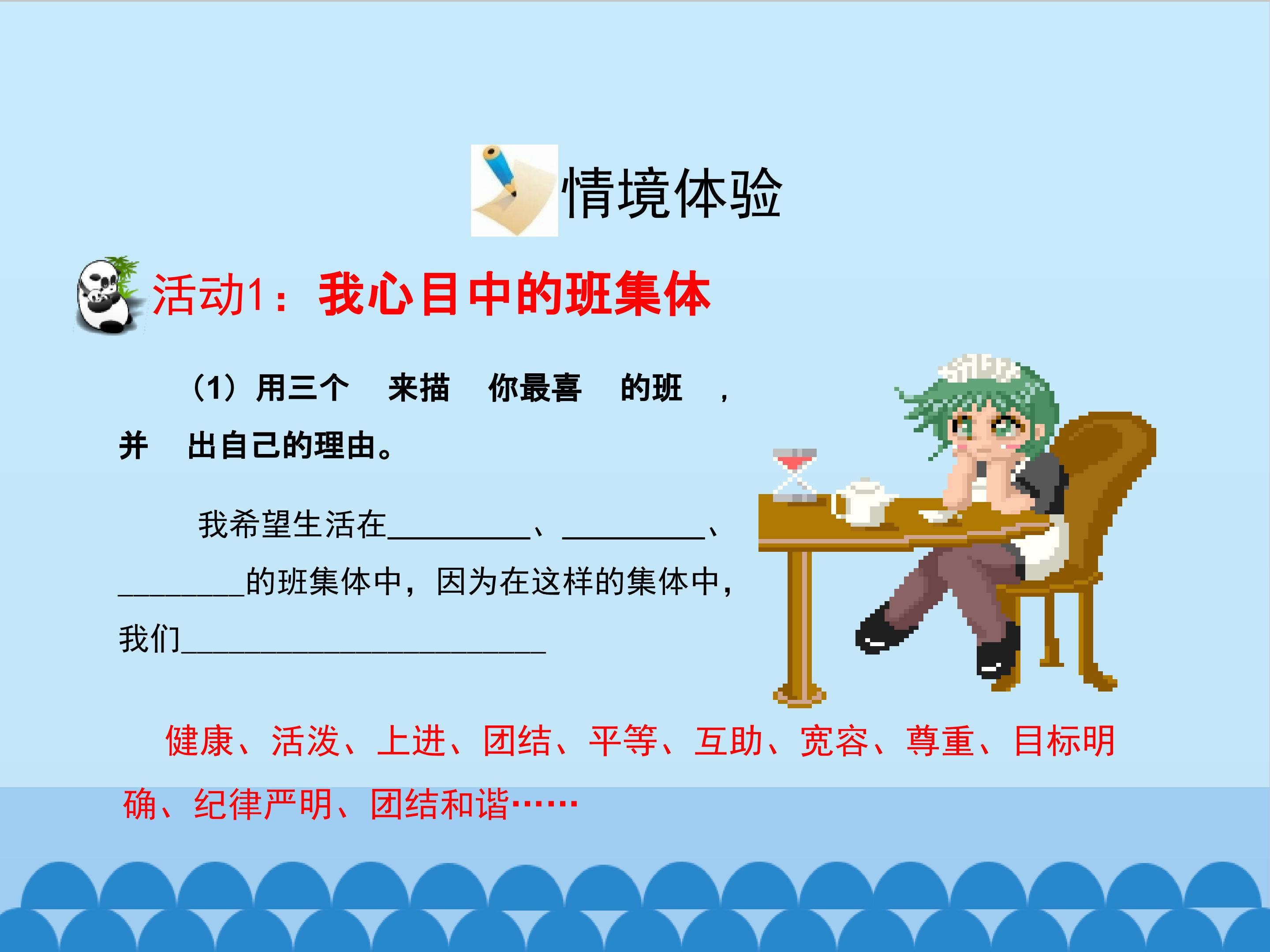 情境体验

活动1：我心目中的班集体

（1）用三个 来描 你最喜 的班 ，并 出自己的理由。

我希望生活在____、____、____的班集体中，因为在这样的集体中，我们____

健康、活泼、上进、团结、平等、互助、宽容、尊重、目标明确、纪律严明、团结和谐……